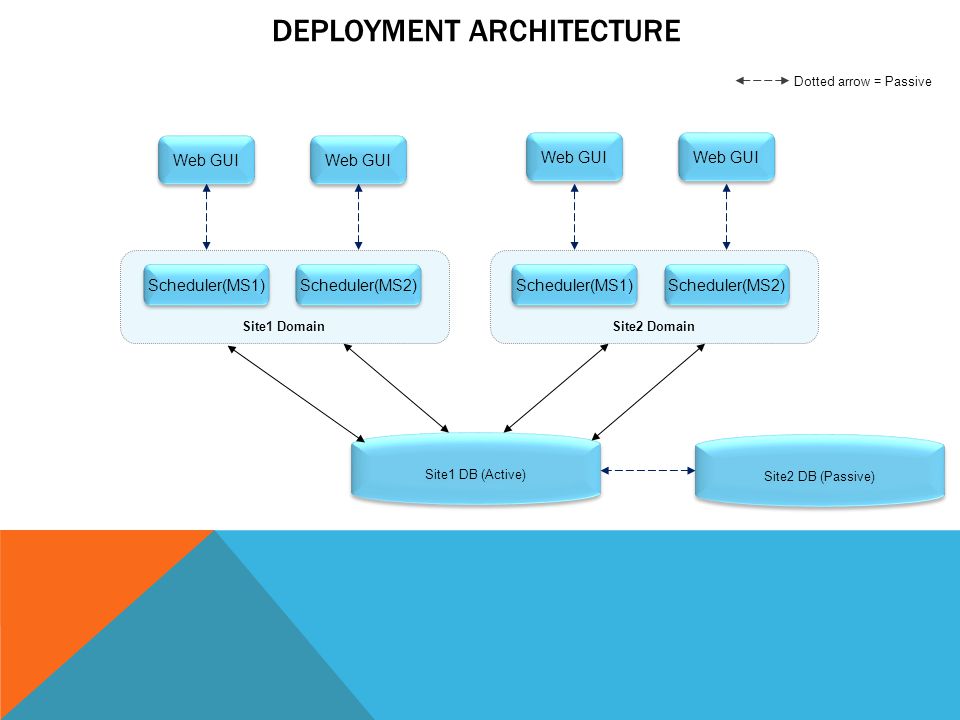 DEPLOYMENT ARCHITECTURE

Dotted arrow = Passive

Web GUI

Web GUI

Web GUI

Web GUI

Scheduler(MS1)

Scheduler(MS2)

Site1 Domain

Scheduler(MS1)

Scheduler(MS2)

Site2 Domain

Site1 DB (Active)

Site2 DB (Passive)